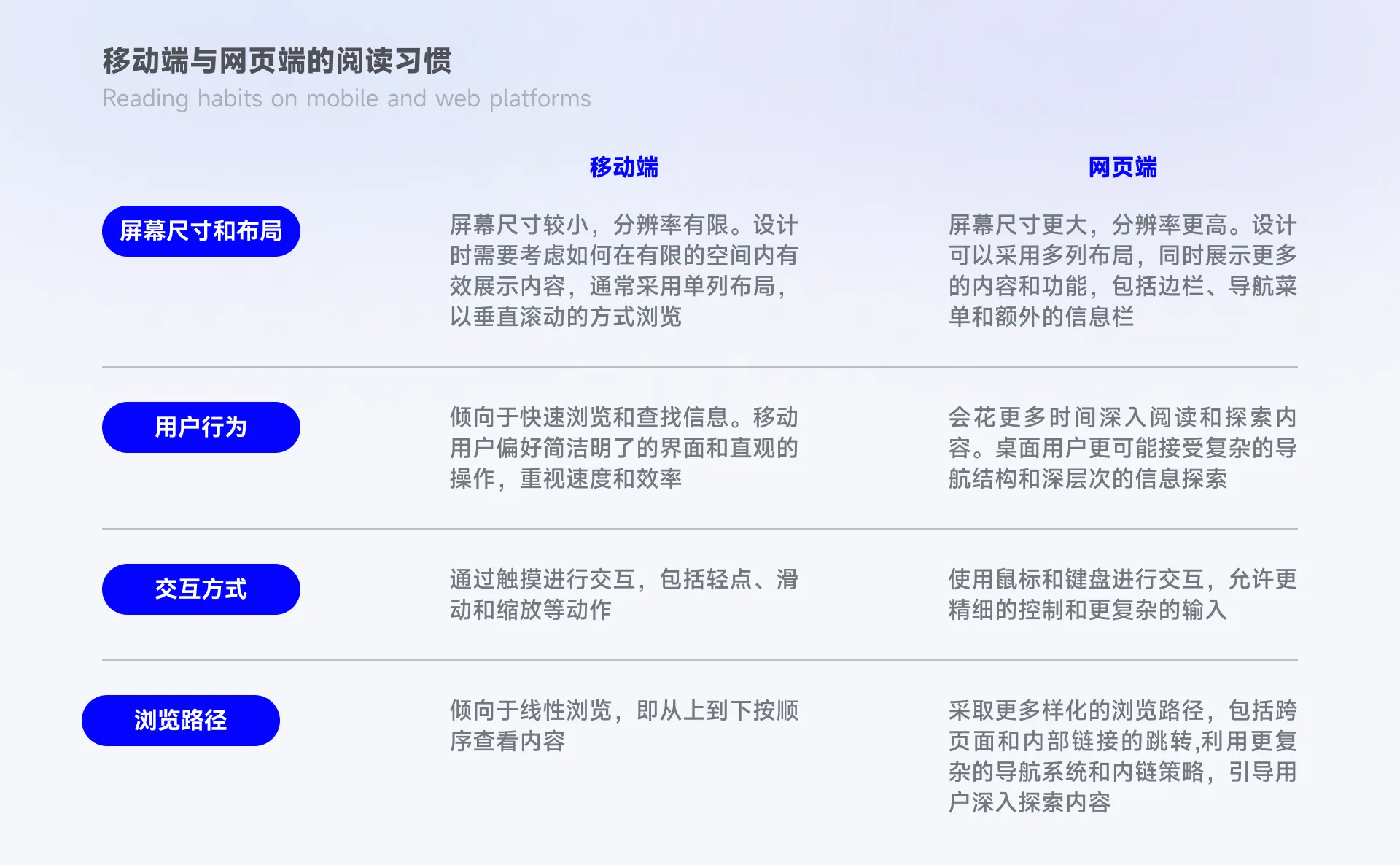 移动端与网页端的阅读习惯
Reading habits on mobile and web platforms

| | 移动端 | 网页端 |
|---|---|---|
| 屏幕尺寸和布局 | 屏幕尺寸较小，分辨率有限。设计时需要考虑如何在有限的空间内有效展示内容，通常采用单列布局，以垂直滚动的方式浏览 | 屏幕尺寸更大，分辨率更高。设计可以采用多列布局，同时展示更多的内容和功能，包括边栏、导航菜单和额外的信息栏 |
| 用户行为 | 倾向于快速浏览和查找信息。移动用户偏好简洁明了的界面和直观的操作，重视速度和效率 | 会花更多时间深入阅读和探索内容。桌面用户更可能接受复杂的导航结构和深层次的信息探索 |
| 交互方式 | 通过触摸进行交互，包括轻点、滑动和缩放等动作 | 使用鼠标和键盘进行交互，允许更精细的控制和更复杂的输入 |
| 浏览路径 | 倾向于线性浏览，即从上到下按顺序查看内容 | 采取更多样化的浏览路径，包括跨页面和内部链接的跳转,利用更复杂的导航系统和内链策略，引导用户深入探索内容 |